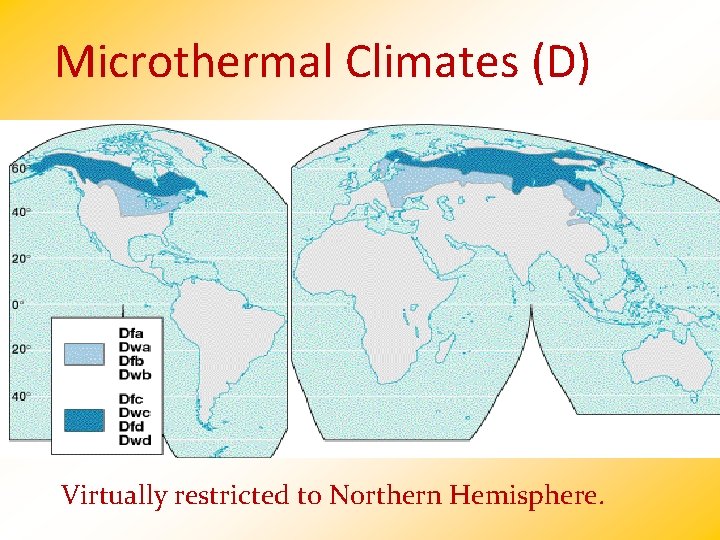 Microthermal Climates (D)

60°
40°
20°
0°
20°
40°

Dfa
Dwa
Dfb
Dwb

Dfc
Dwc
Dfd
Dwd

Virtually restricted to Northern Hemisphere.